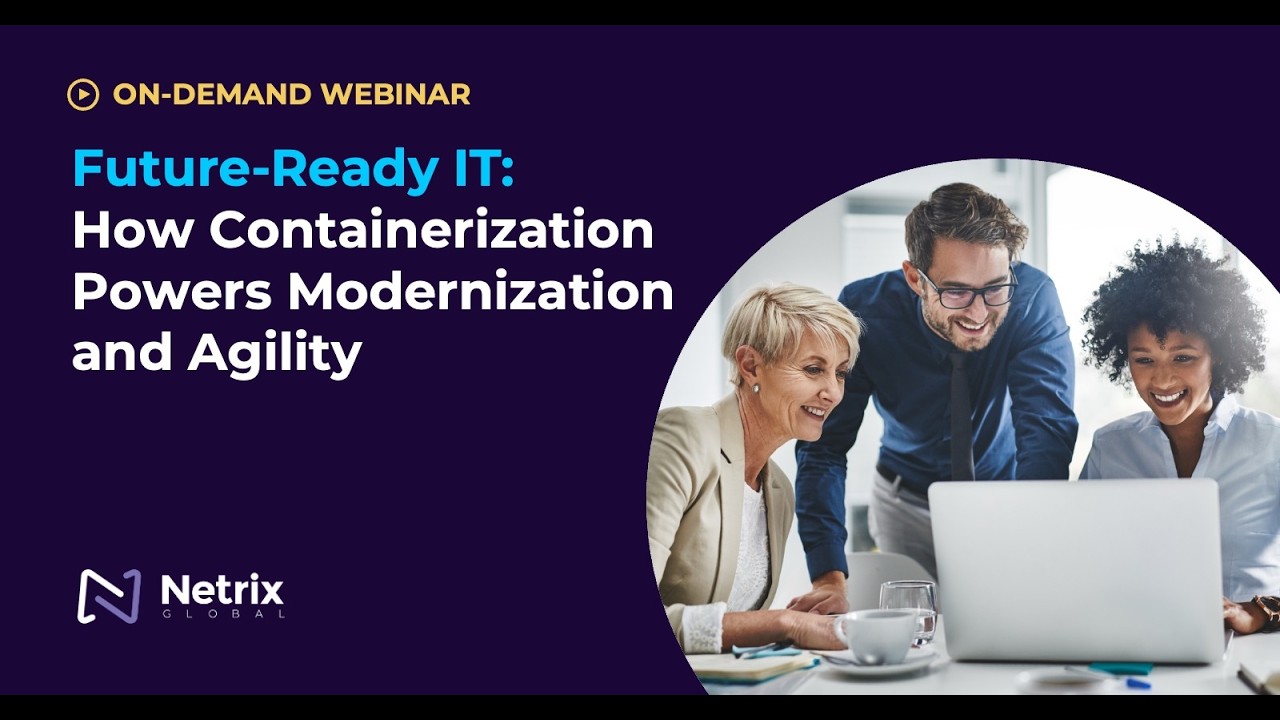 ON-DEMAND WEBINAR

Future-Ready IT:
How Containerization Powers Modernization and Agility

Netrix
GLOBAL